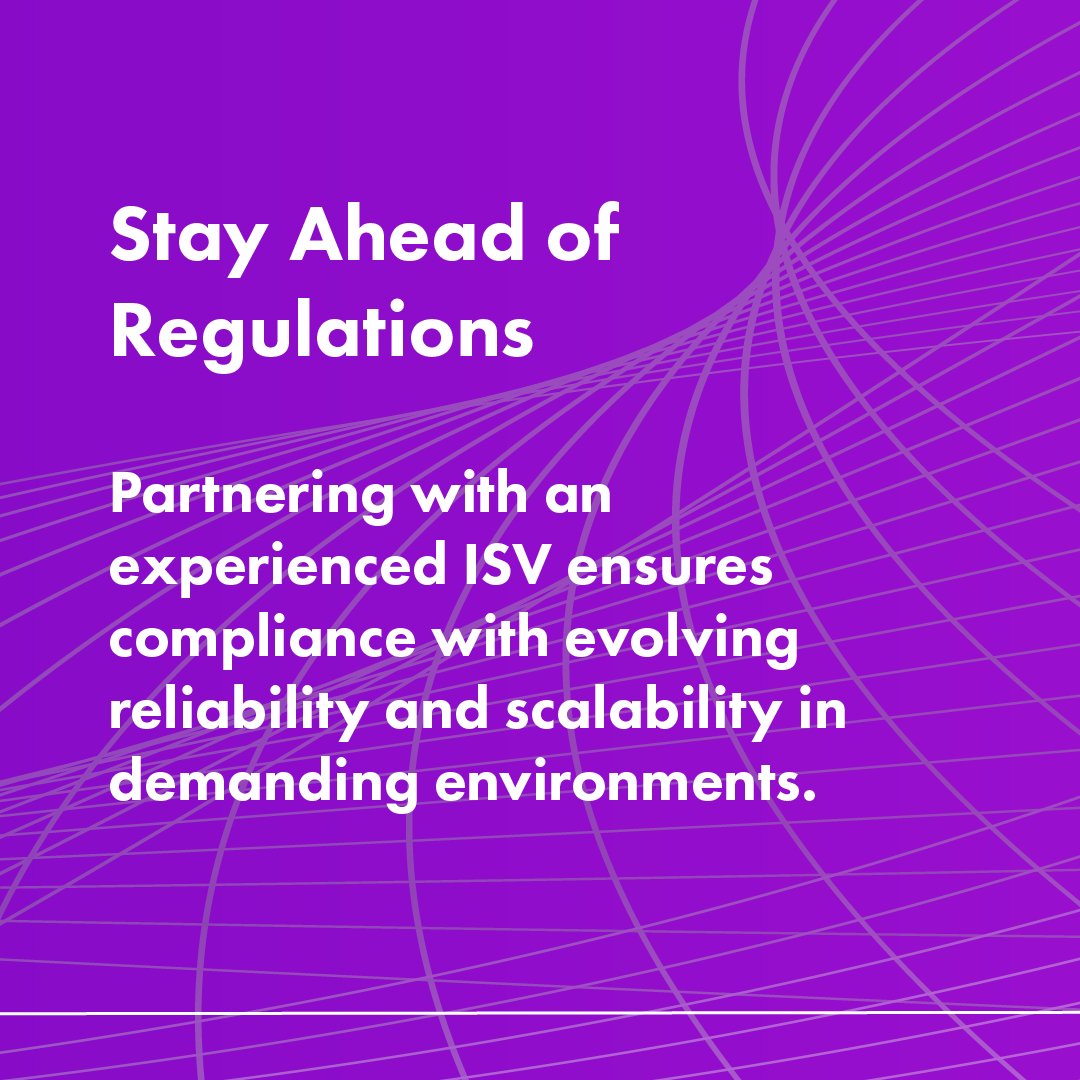 Stay Ahead of Regulations

Partnering with an experienced ISV ensures compliance with evolving reliability and scalability in demanding environments.